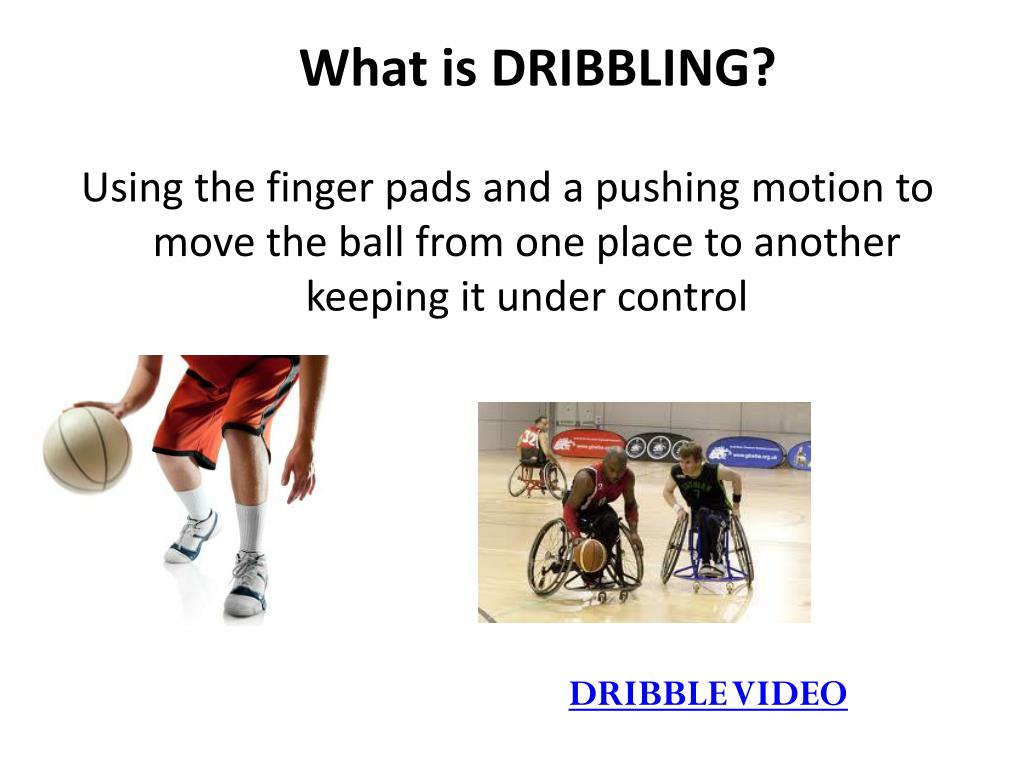 What is DRIBBLING?

Using the finger pads and a pushing motion to move the ball from one place to another keeping it under control

DRIBBLE VIDEO